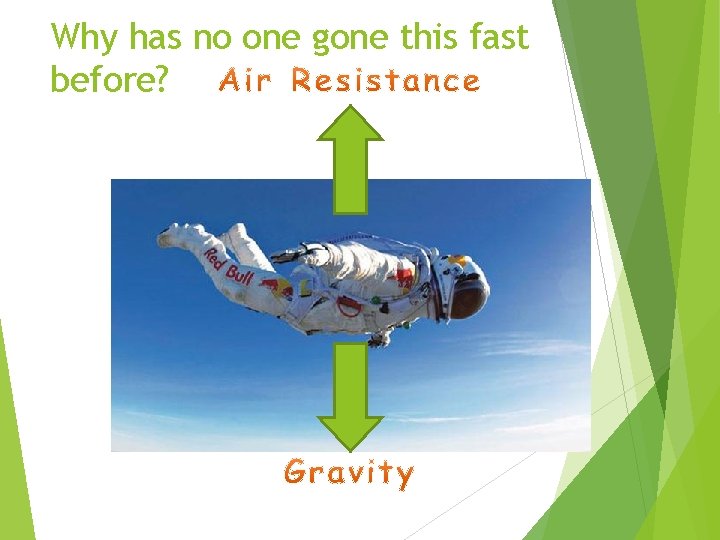 Why has no one gone this fast before?

Air Resistance

Red Bull

Gravity